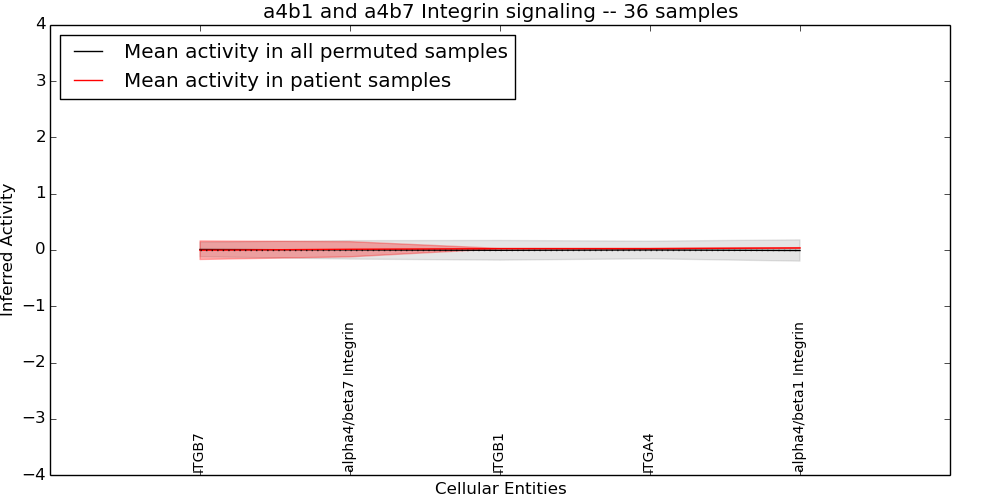 a4b1 and a4b7 Integrin signaling -- 36 samples

Mean activity in all permuted samples
Mean activity in patient samples

Inferred Activity

4
3
2
1
0
−1
−2
−3
−4

ITGB7
alpha4/beta7 Integrin
ITGB1
ITGA4
alpha4/beta1 Integrin

Cellular Entities